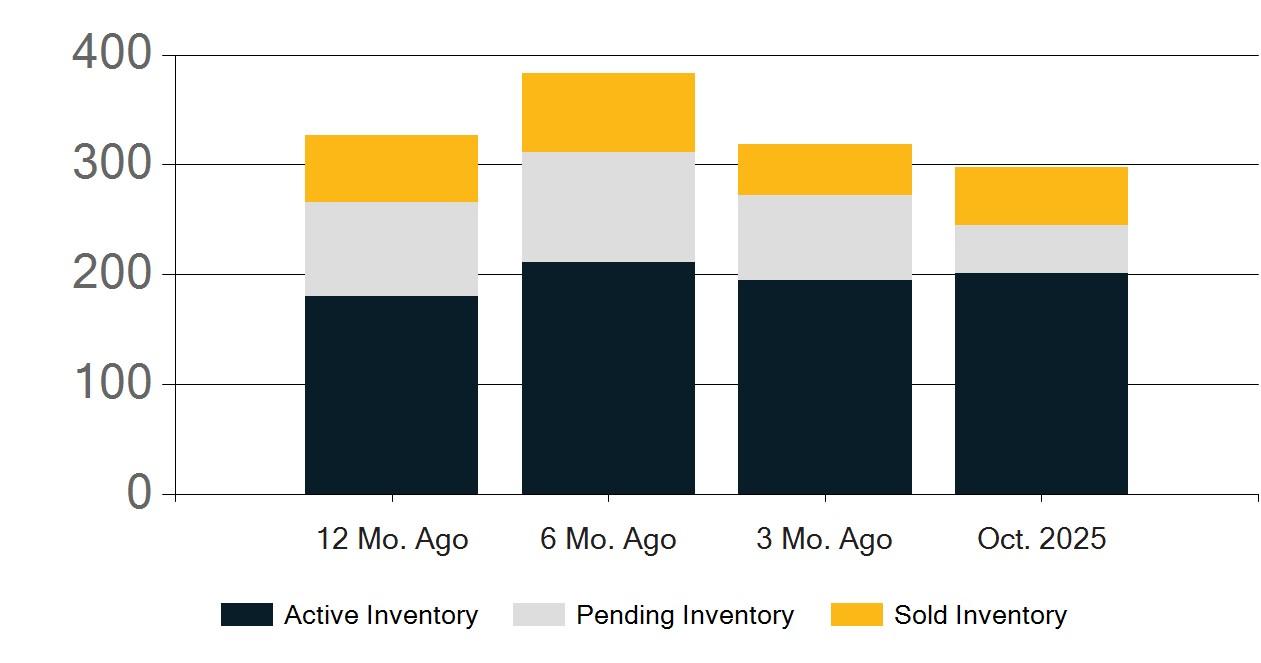 400
300
200
100
0
12 Mo. Ago
6 Mo. Ago
3 Mo. Ago
Oct. 2025
Active Inventory
Pending Inventory
Sold Inventory